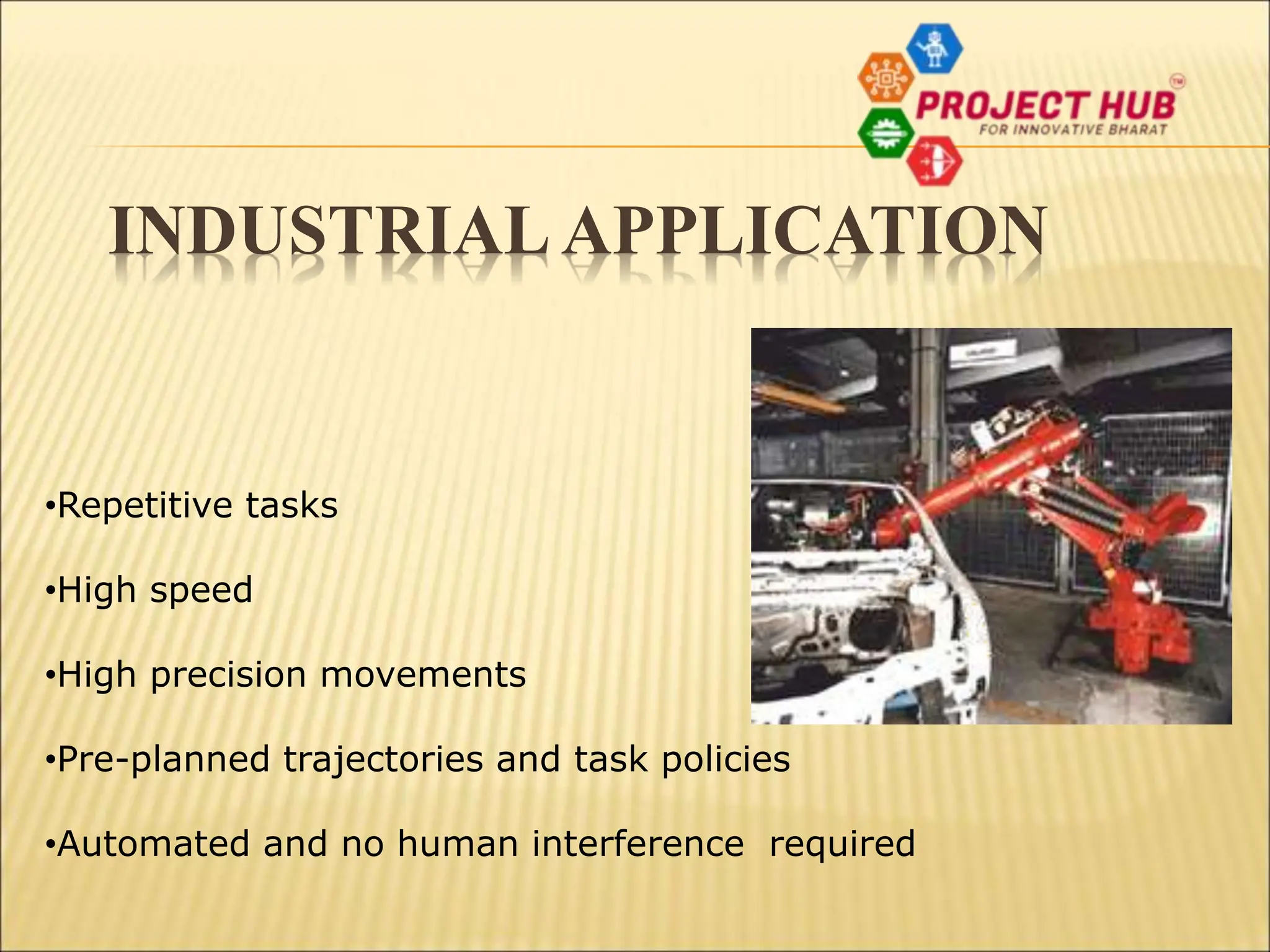 PROJECT HUB™
FOR INNOVATIVE BHARAT

INDUSTRIAL APPLICATION

•Repetitive tasks

•High speed

•High precision movements

•Pre-planned trajectories and task policies

•Automated and no human interference required